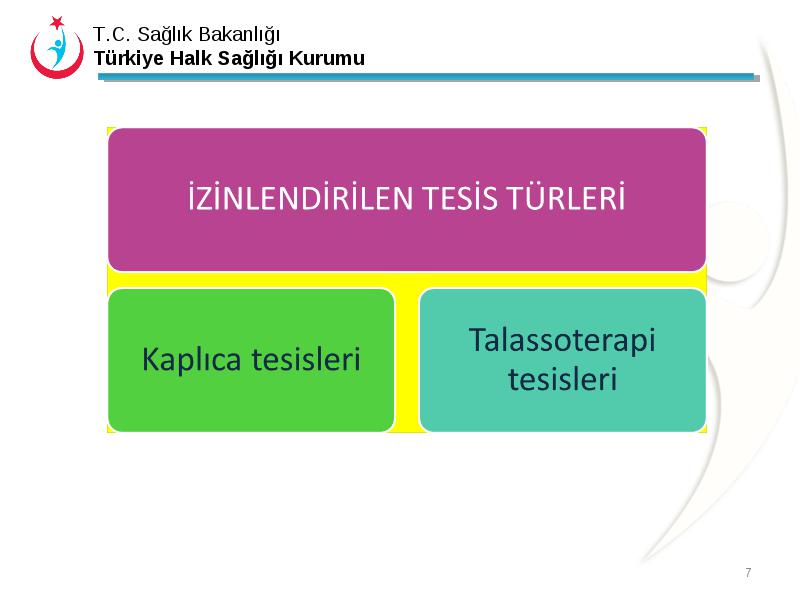 T.C. Sağlık Bakanlığı
Türkiye Halk Sağlığı Kurumu

İZİNLENDİRİLEN TESİS TÜRLERİ

Kaplıca tesisleri

Talassoterapi tesisleri

7